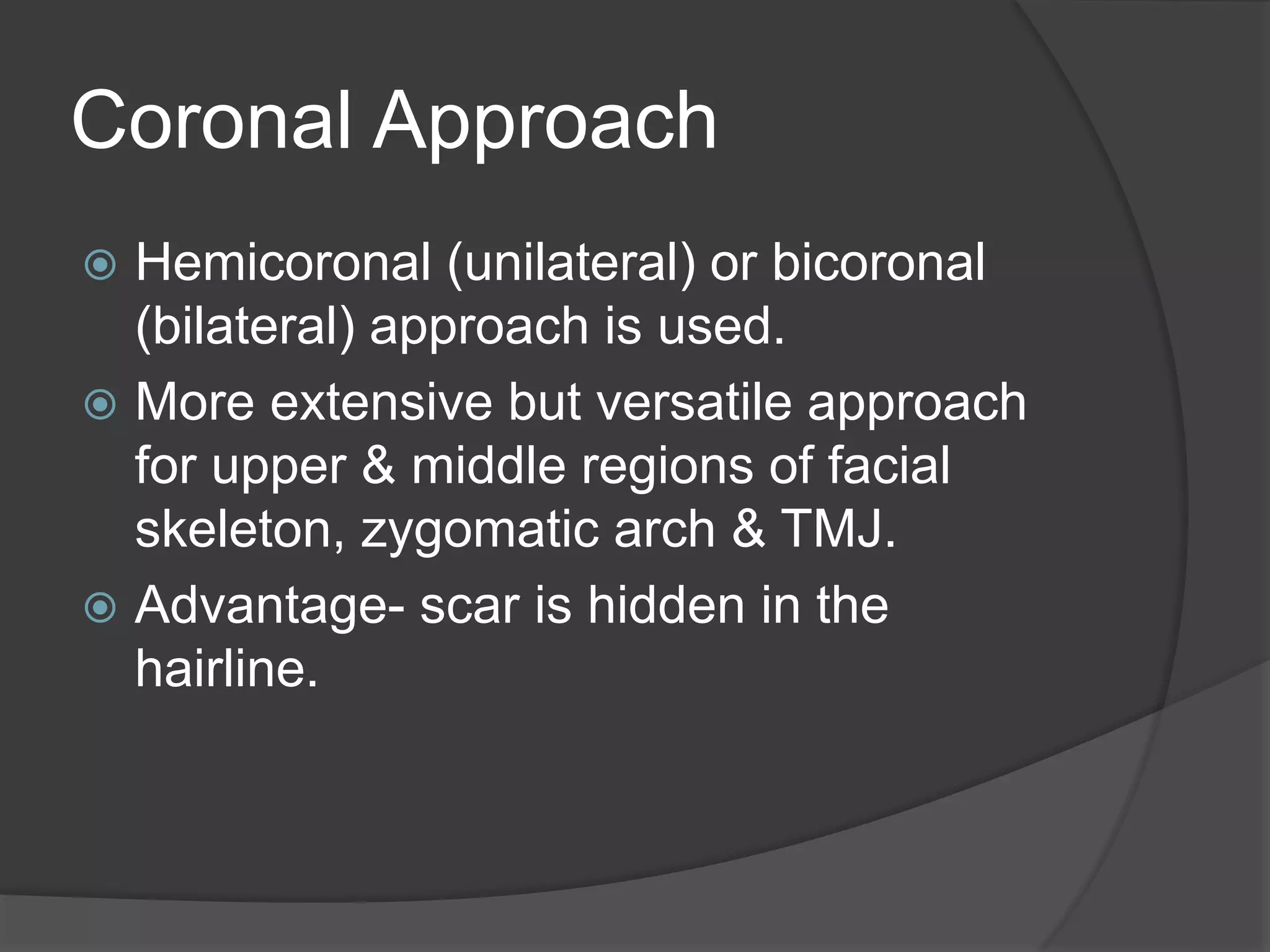 Coronal Approach

Hemicoronal (unilateral) or bicoronal (bilateral) approach is used.
More extensive but versatile approach for upper & middle regions of facial skeleton, zygomatic arch & TMJ.
Advantage- scar is hidden in the hairline.